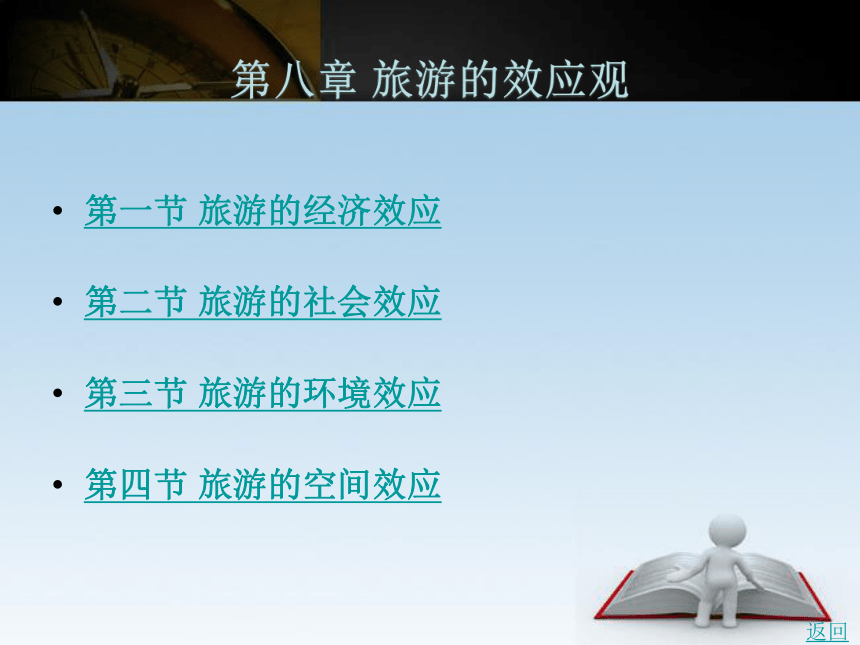 第八章 旅游的效应观

• 第一节 旅游的经济效应

• 第二节 旅游的社会效应

• 第三节 旅游的环境效应

• 第四节 旅游的空间效应

返回